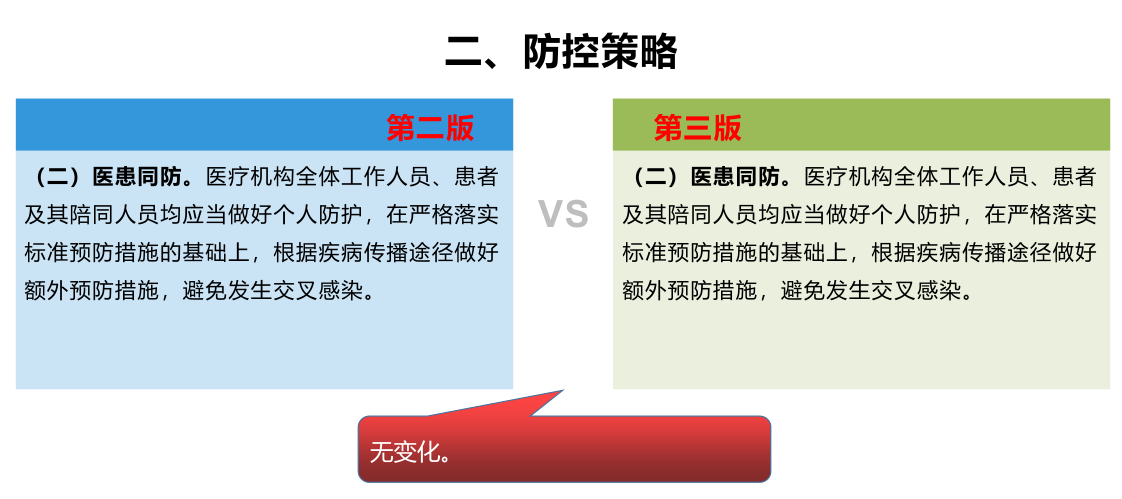 二、防控策略

第二版

（二）医患同防。医疗机构全体工作人员、患者及其陪同人员均应当做好个人防护，在严格落实标准预防措施的基础上，根据疾病传播途径做好额外预防措施，避免发生交叉感染。

VS

第三版

（二）医患同防。医疗机构全体工作人员、患者及其陪同人员均应当做好个人防护，在严格落实标准预防措施的基础上，根据疾病传播途径做好额外预防措施，避免发生交叉感染。

无变化。